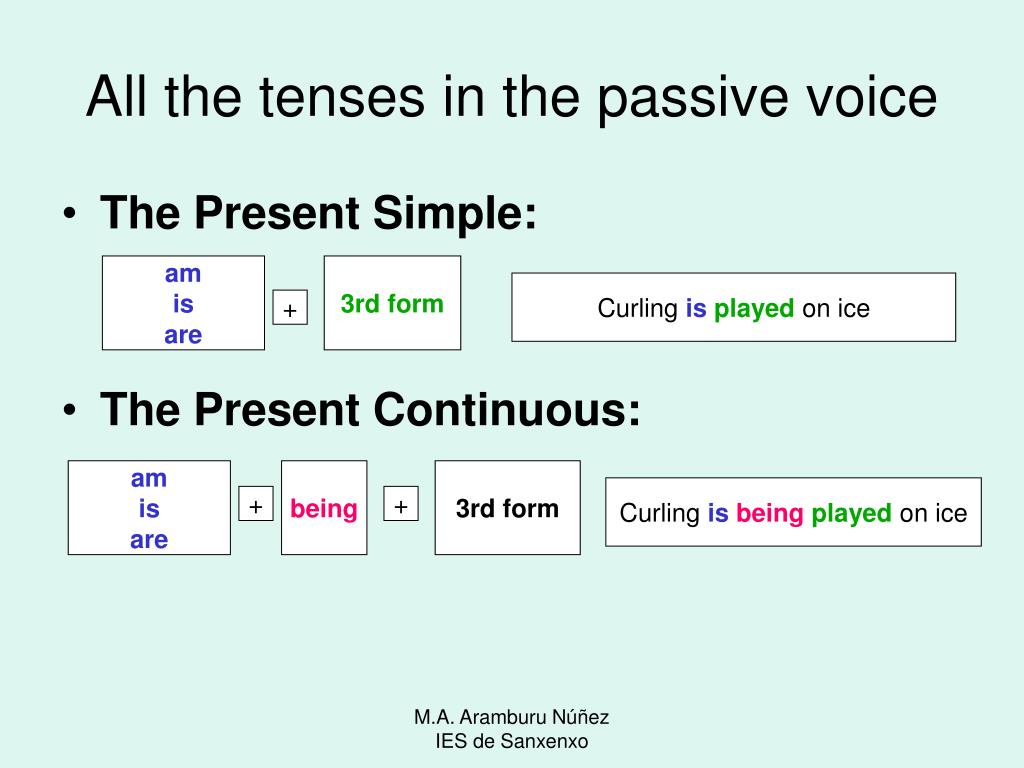 All the tenses in the passive voice

• The Present Simple:

am
is
are

+

3rd form

Curling is played on ice

• The Present Continuous:

am
is
are

+

being

+

3rd form

Curling is being played on ice

M.A. Aramburu Núñez
IES de Sanxenxo